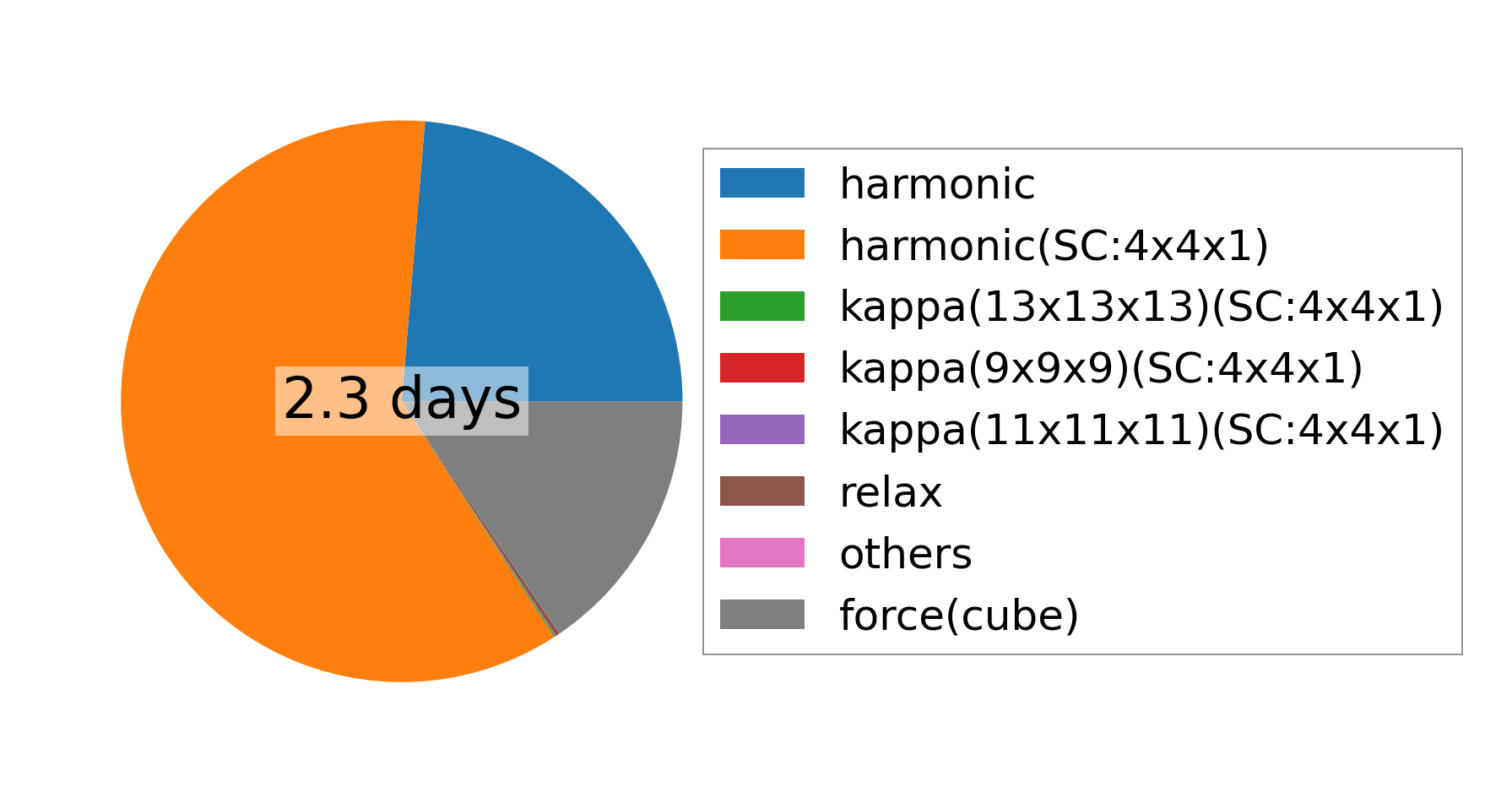 2.3 days

harmonic
harmonic(SC:4x4x1)
kappa(13x13x13)(SC:4x4x1)
kappa(9x9x9)(SC:4x4x1)
kappa(11x11x11)(SC:4x4x1)
relax
others
force(cube)